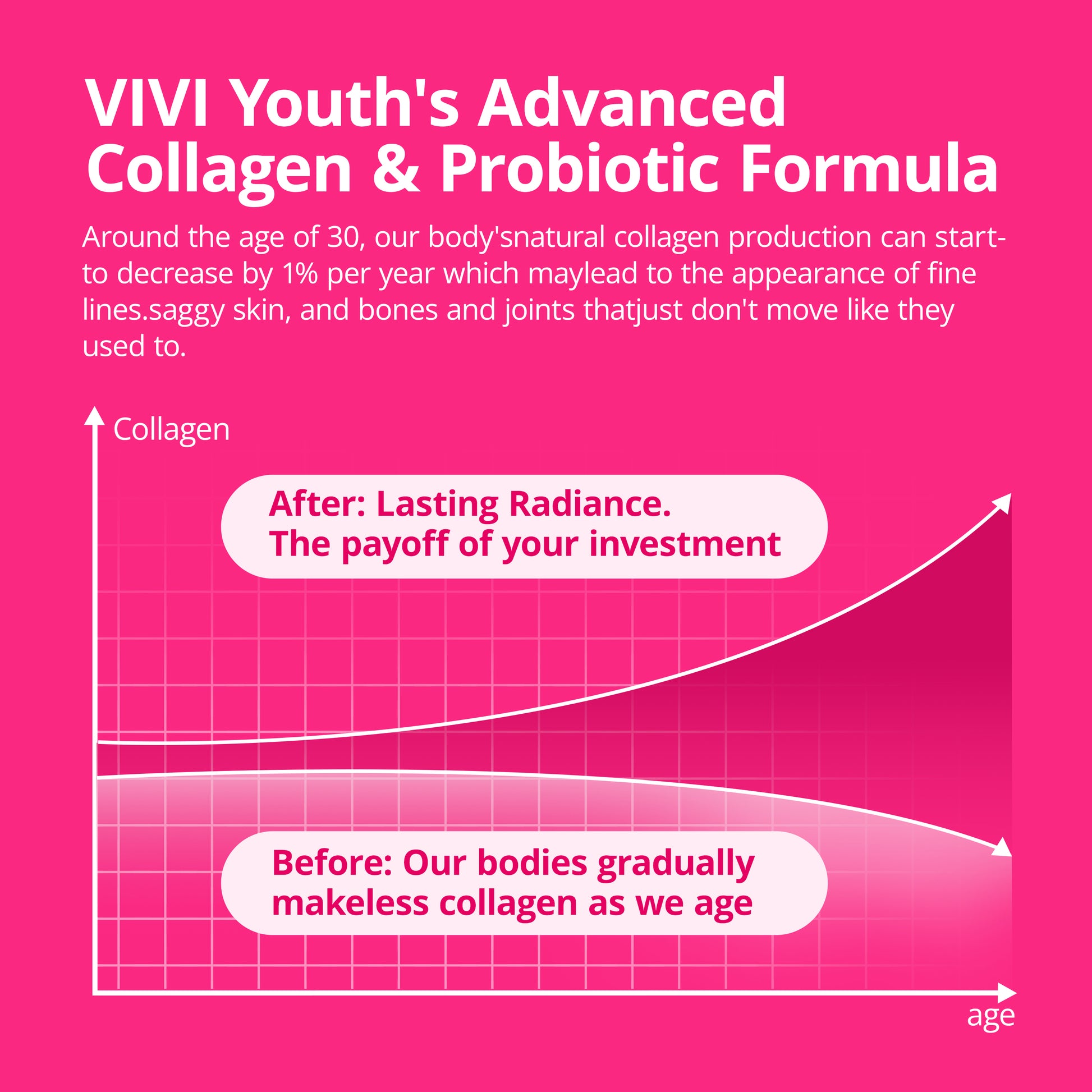 VIVI Youth's Advanced Collagen & Probiotic Formula

Around the age of 30, our body'snatural collagen production can start-to decrease by 1% per year which maylead to the appearance of fine lines.saggy skin, and bones and joints thatjust don't move like they used to.

Collagen

After: Lasting Radiance.
The payoff of your investment

Before: Our bodies gradually makeless collagen as we age

age